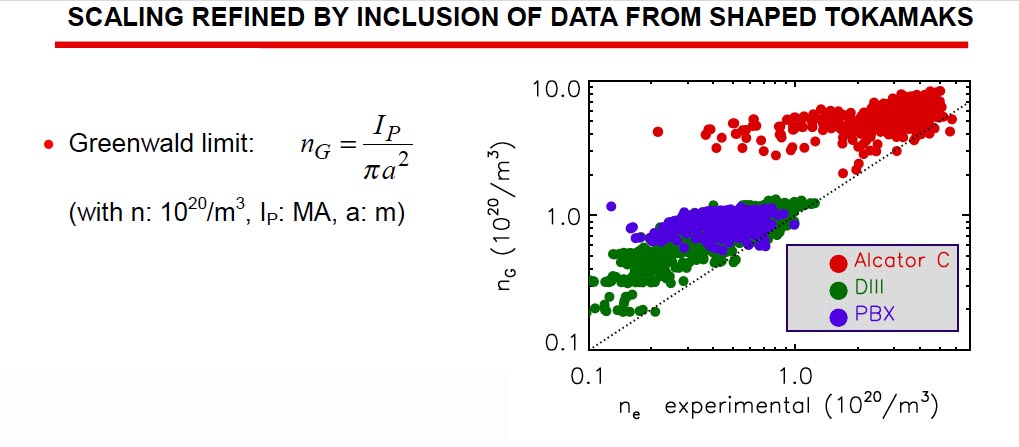 SCALING REFINED BY INCLUSION OF DATA FROM SHAPED TOKAMAKS

• Greenwald limit: $n_G = \frac{I_P}{\pi a^2}$

(with n: $10^{20}/m^3$, $I_P$: MA, a: m)

10.0

1.0

0.1

$n_G$ $(10^{20}/m^3)$

Alcator C
DIII
PBX

0.1

1.0

$n_e$ experimental $(10^{20}/m^3)$